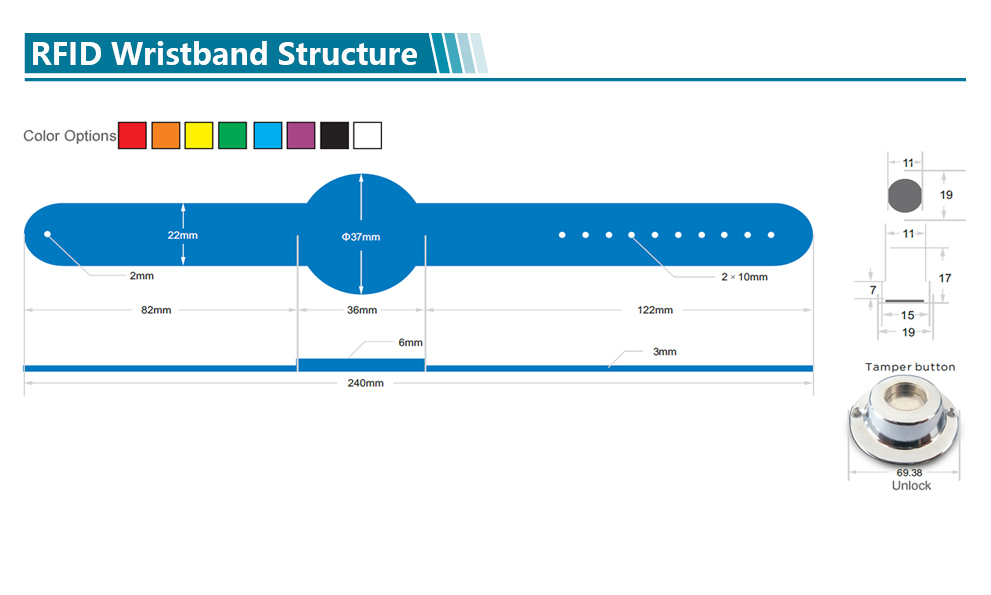 RFID Wristband Structure

Color Options

22mm
Φ37mm
2mm
2 × 10mm
82mm
36mm
122mm
6mm
3mm
240mm

11
19
11
7
17
15
19
Tamper button
69.38
Unlock